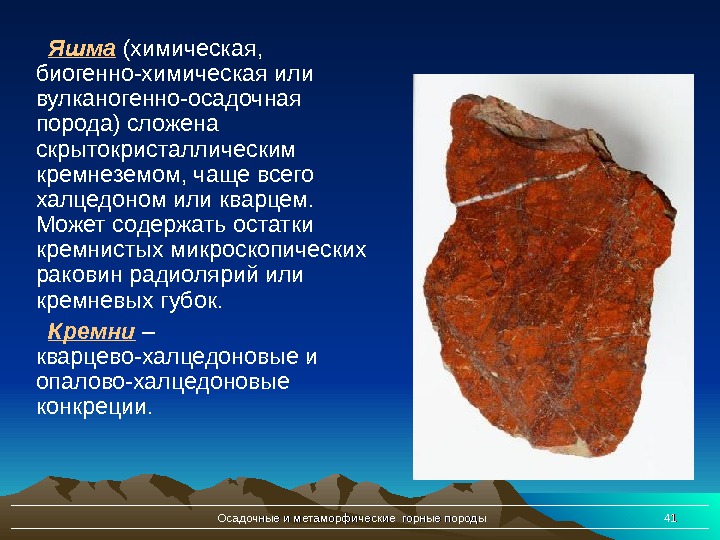 Яшма (химическая, биогенно-химическая или вулканогенно-осадочная порода) сложена скрытокристаллическим кремнеземом, чаще всего халцедоном или кварцем. Может содержать остатки кремнистых микроскопических раковин радиолярий или кремневых губок.

Кремни – кварцево-халцедоновые и опалово-халцедоновые конкреции.

Осадочные и метаморфические горные породы

41